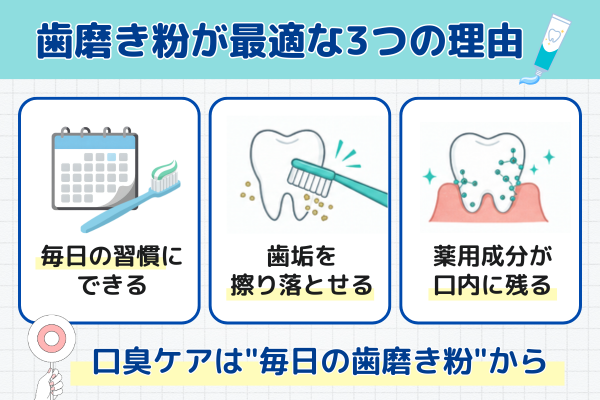 歯磨き粉が最適な3つの理由

毎日の習慣にできる

歯垢を擦り落とせる

薬用成分が口内に残る

口臭ケアは"毎日の歯磨き粉"から